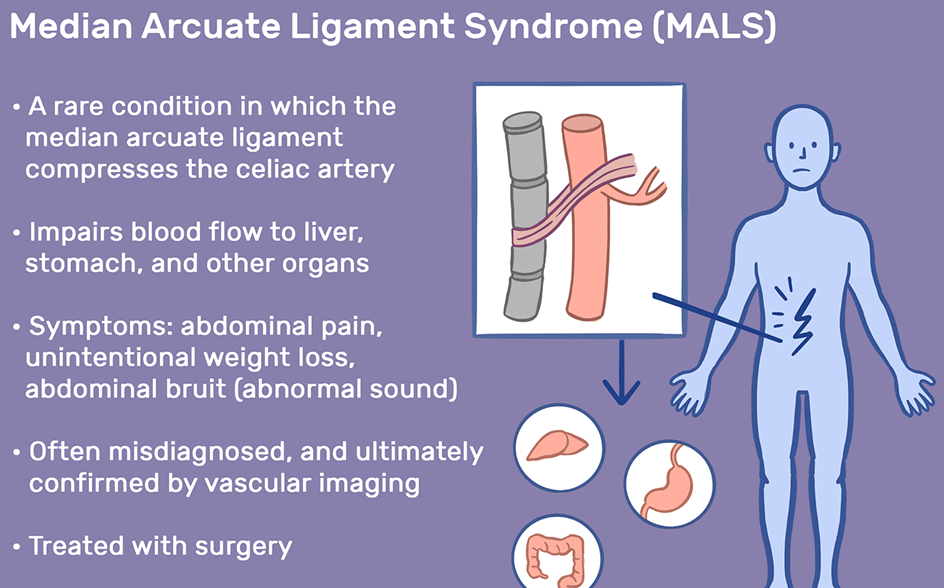 Median Arcuate Ligament Syndrome (MALS)

• A rare condition in which the median arcuate ligament compresses the celiac artery

• Impairs blood flow to liver, stomach, and other organs

• Symptoms: abdominal pain, unintentional weight loss, abdominal bruit (abnormal sound)

• Often misdiagnosed, and ultimately confirmed by vascular imaging

• Treated with surgery